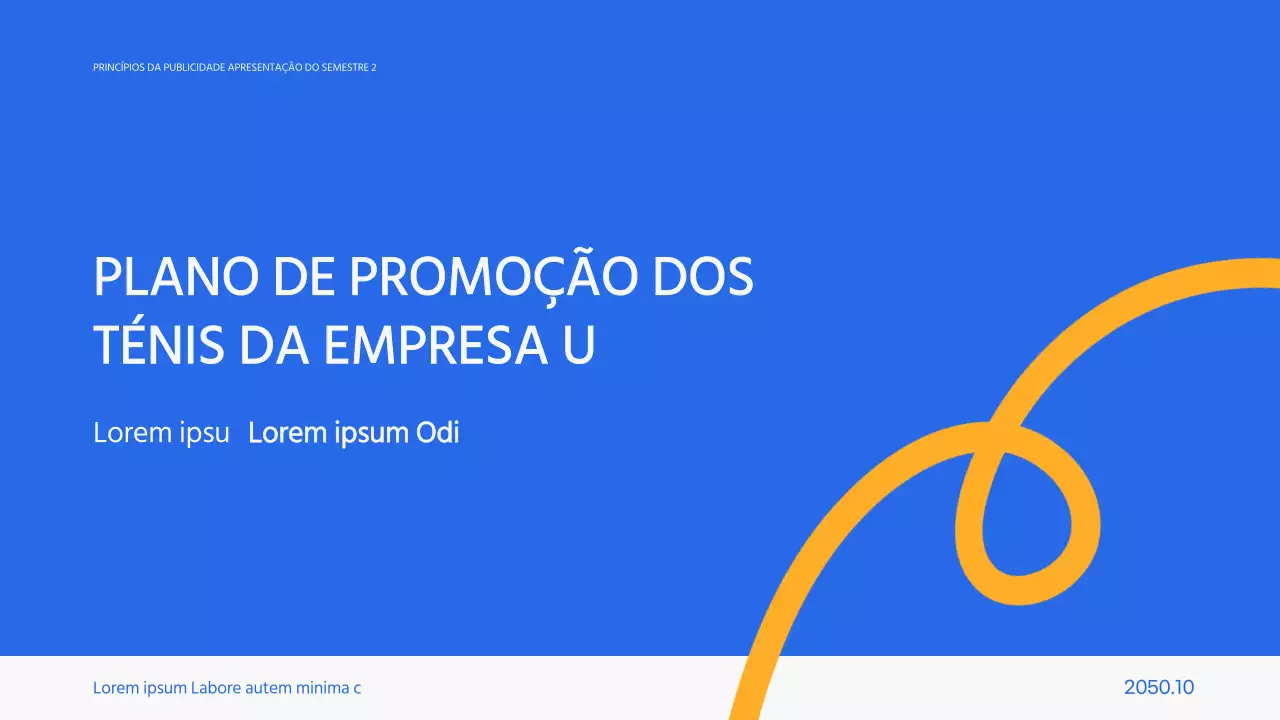 PRINCÍPIOS DA PUBLICIDADE APRESENTAÇÃO DO SEMESTRE 2

PLANO DE PROMOÇÃO DOS TÉNIS DA EMPRESA U

Lorem ipsu Lorem ipsum Odi

Lorem ipsum Labore autem minima c

2050.10